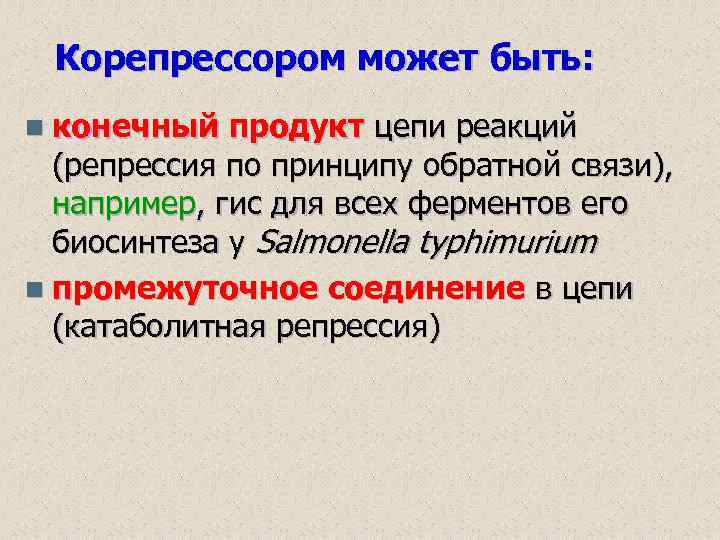 Корепрессором может быть:

конечный продукт цепи реакций (репрессия по принципу обратной связи), например, гис для всех ферментов его биосинтеза у Salmonella typhimurium

промежуточное соединение в цепи (катаболитная репрессия)